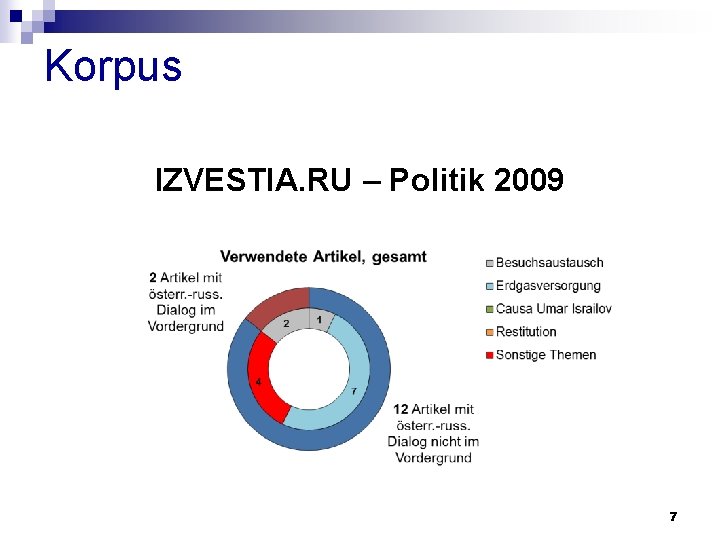 Korpus

IZVESTIA.RU – Politik 2009

Verwendete Artikel, gesamt

2 Artikel mit österr.-russ. Dialog im Vordergrund

2

1

4

7

12 Artikel mit österr.-russ. Dialog nicht im Vordergrund

Besuchsaustausch
Erdgasversorgung
Causa Umar Israilov
Restitution
Sonstige Themen

7